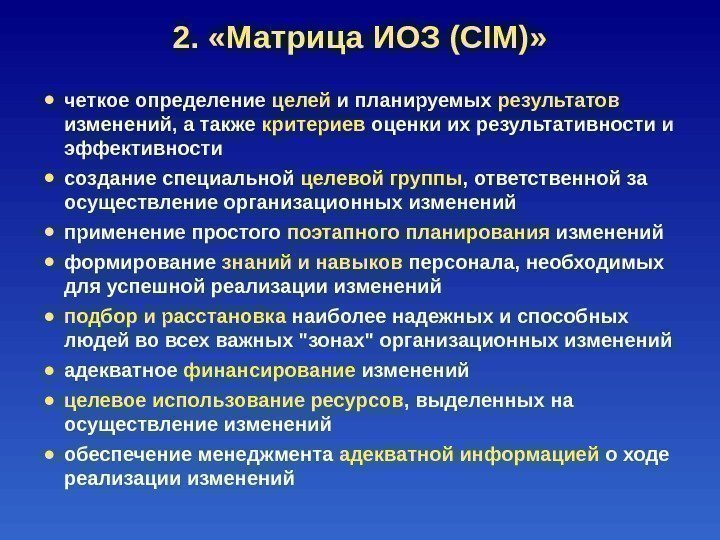 2. «Матрица ИОЗ (CIM)»

• четкое определение целей и планируемых результатов изменений, а также критериев оценки их результативности и эффективности
• создание специальной целевой группы, ответственной за осуществление организационных изменений
• применение простого поэтапного планирования изменений
• формирование знаний и навыков персонала, необходимых для успешной реализации изменений
• подбор и расстановка наиболее надежных и способных людей во всех важных "зонах" организационных изменений
• адекватное финансирование изменений
• целевое использование ресурсов, выделенных на осуществление изменений
• обеспечение менеджмента адекватной информацией о ходе реализации изменений